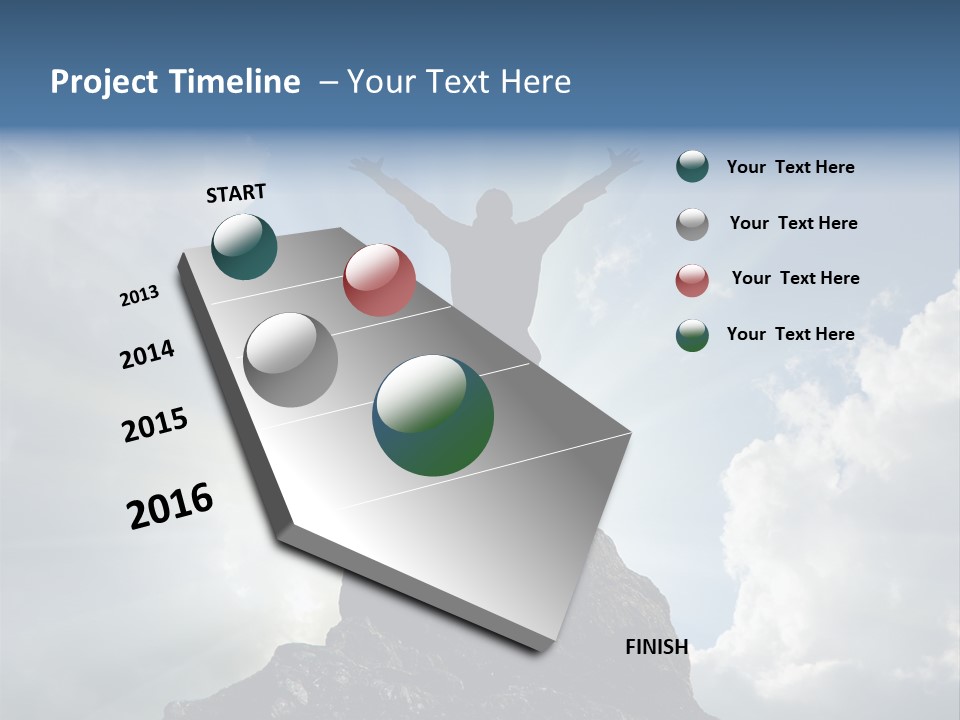 Project Timeline – Your Text Here

START

2013

2014

2015

2016

FINISH

Your Text Here

Your Text Here

Your Text Here

Your Text Here